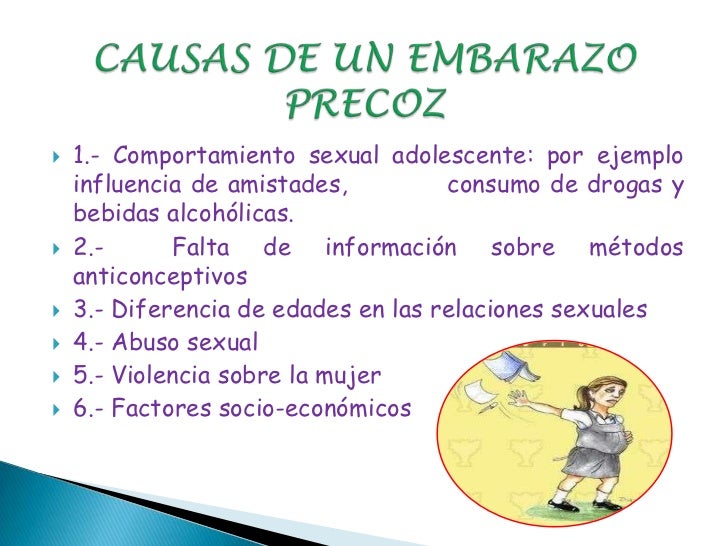 CAUSAS DE UN EMBARAZO PRECOZ

1.- Comportamiento sexual adolescente: por ejemplo influencia de amistades, consumo de drogas y bebidas alcohólicas.

2.- Falta de información sobre métodos anticonceptivos

3.- Diferencia de edades en las relaciones sexuales

4.- Abuso sexual

5.- Violencia sobre la mujer

6.- Factores socio-económicos